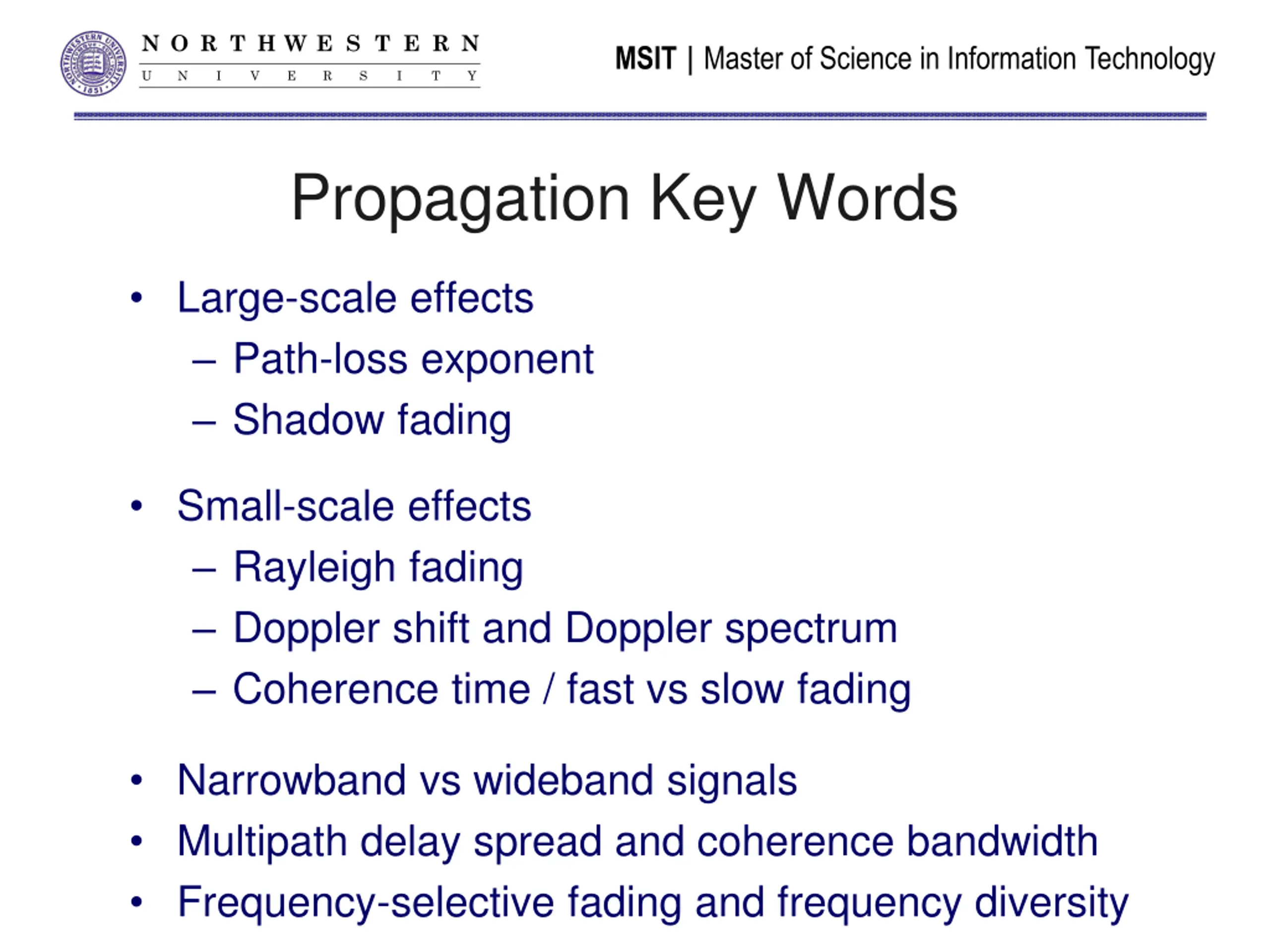 NORTHWESTERN
UNIVERSITY

MSIT | Master of Science in Information Technology

Propagation Key Words

• Large-scale effects
– Path-loss exponent
– Shadow fading

• Small-scale effects
– Rayleigh fading
– Doppler shift and Doppler spectrum
– Coherence time / fast vs slow fading

• Narrowband vs wideband signals
• Multipath delay spread and coherence bandwidth
• Frequency-selective fading and frequency diversity